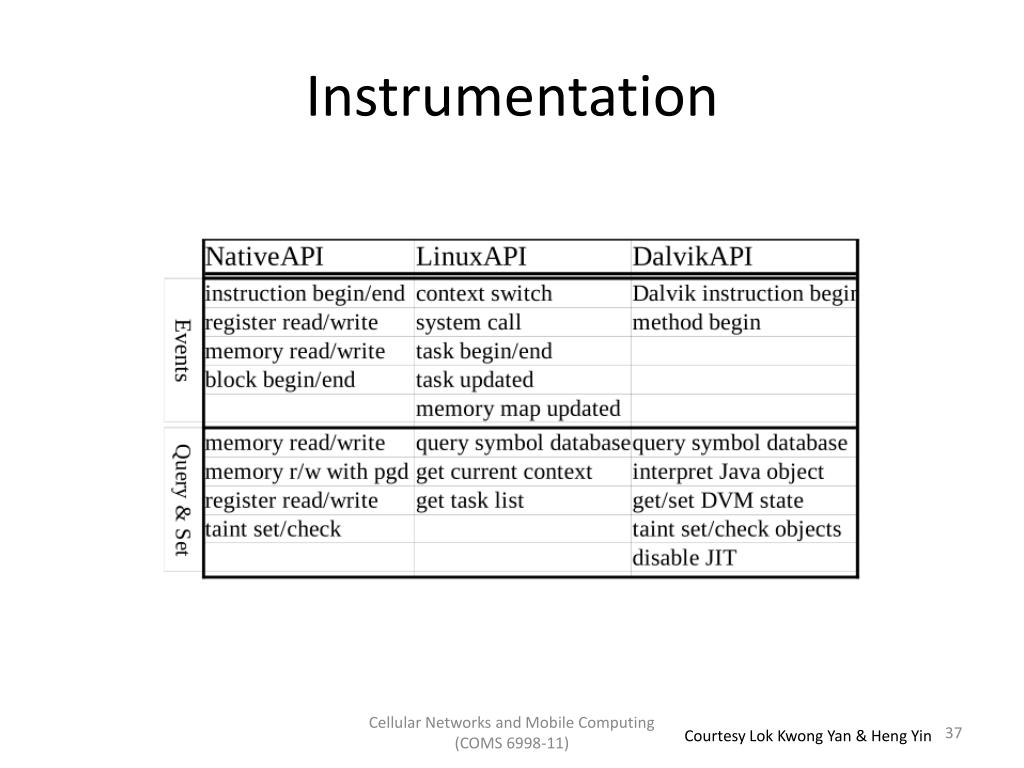 Instrumentation

| | NativeAPI | LinuxAPI | DalvikAPI |
|---|---|---|---|
| Events | instruction begin/end | context switch | Dalvik instruction begin |
| | register read/write | system call | method begin |
| | memory read/write | task begin/end | |
| | block begin/end | task updated | |
| | | memory map updated | |
| Query & Set | memory read/write | query symbol database | query symbol database |
| | memory r/w with pgd | get current context | interpret Java object |
| | register read/write | get task list | get/set DVM state |
| | taint set/check | | taint set/check objects |
| | | | disable JIT |

Cellular Networks and Mobile Computing (COMS 6998-11)

Courtesy Lok Kwong Yan & Heng Yin

37